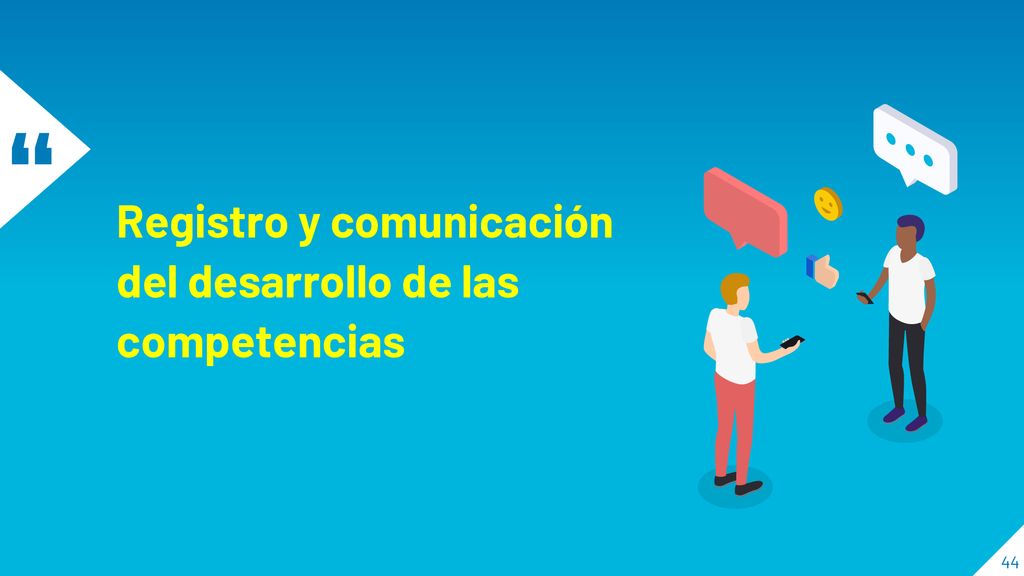 “

Registro y comunicación del desarrollo de las competencias

44